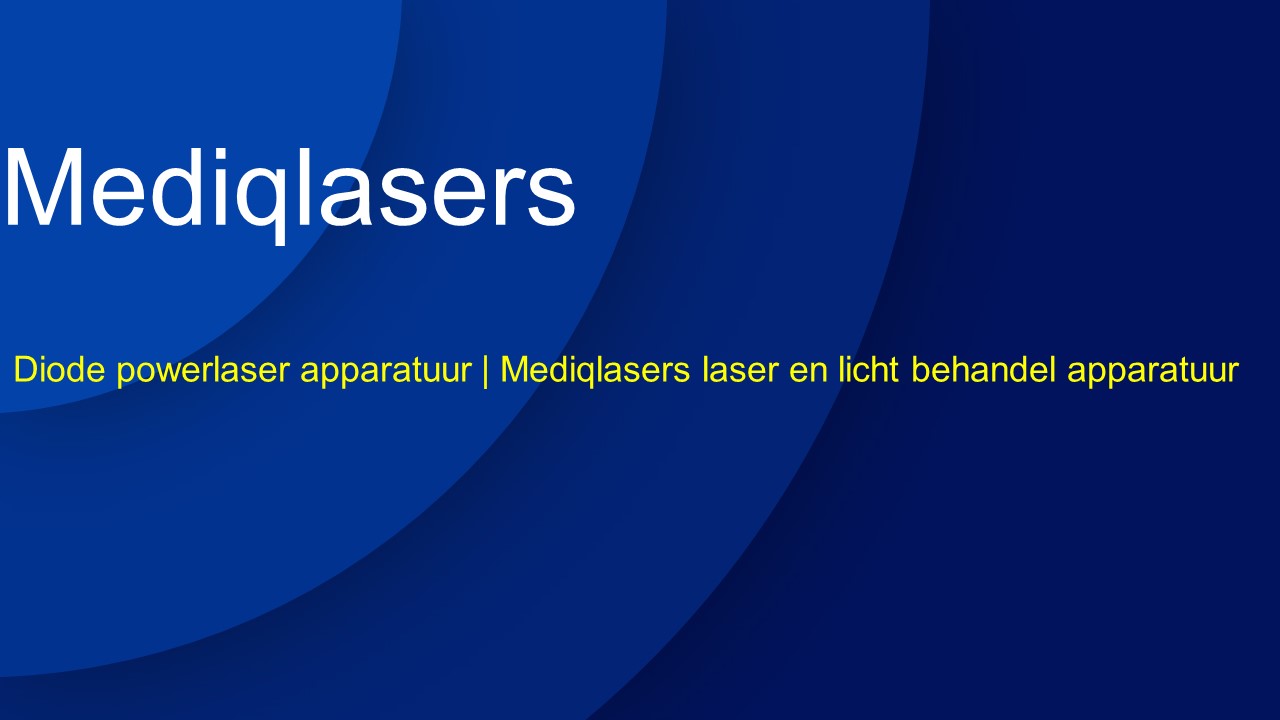 Mediqlasers

Diode powerlaser apparatuur | Mediqlasers laser en licht behandel apparatuur